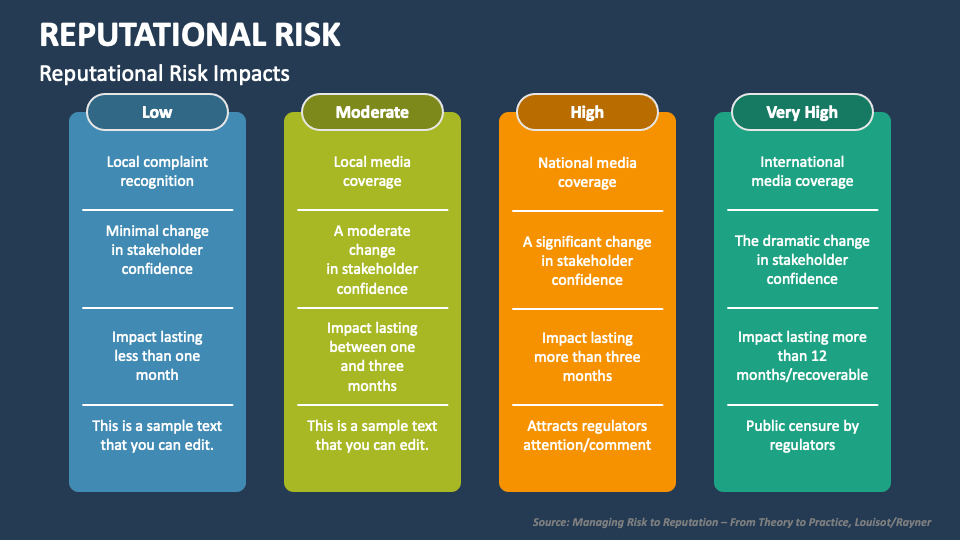 REPUTATIONAL RISK

Reputational Risk Impacts

Low

Local complaint recognition

Minimal change in stakeholder confidence

Impact lasting less than one month

This is a sample text that you can edit.

Moderate

Local media coverage

A moderate change in stakeholder confidence

Impact lasting between one and three months

This is a sample text that you can edit.

High

National media coverage

A significant change in stakeholder confidence

Impact lasting more than three months

Attracts regulators attention/comment

Very High

International media coverage

The dramatic change in stakeholder confidence

Impact lasting more than 12 months/recoverable

Public censure by regulators

Source: Managing Risk to Reputation – From Theory to Practice, Louisot/Rayner